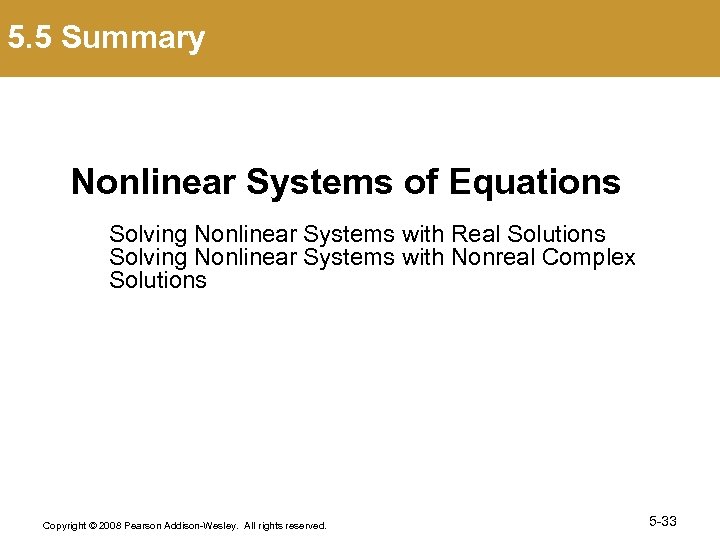 5.5 Summary

Nonlinear Systems of Equations

Solving Nonlinear Systems with Real Solutions
Solving Nonlinear Systems with Nonreal Complex Solutions

Copyright © 2008 Pearson Addison-Wesley. All rights reserved.

5-33